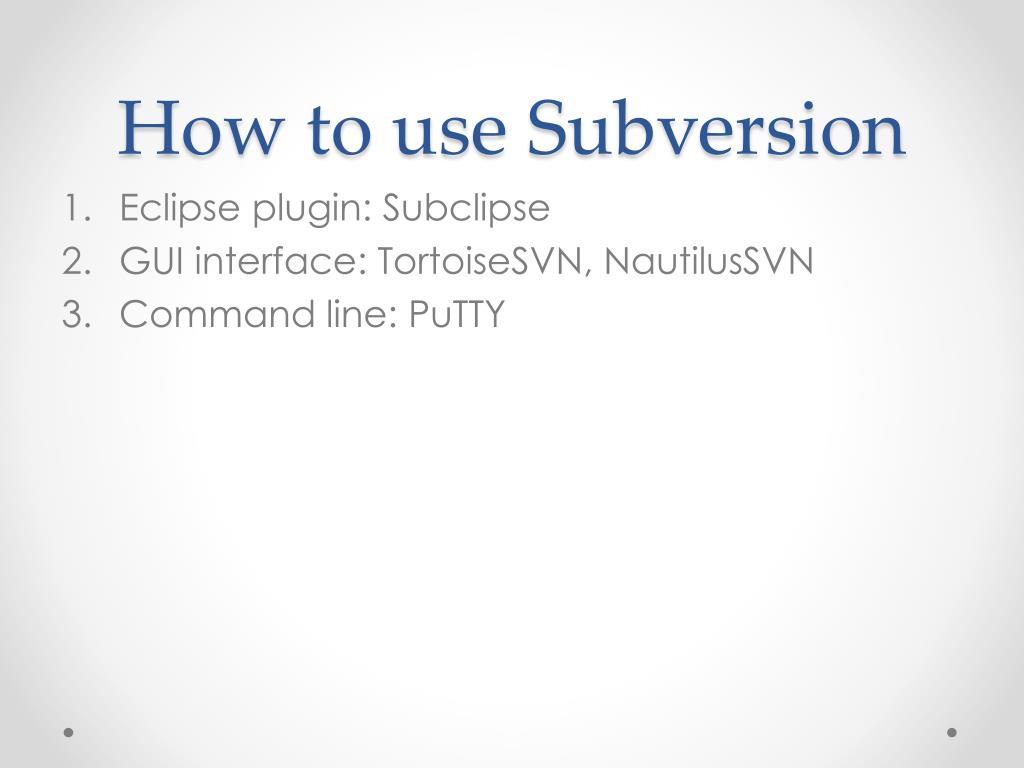 How to use Subversion

1. Eclipse plugin: Subclipse
2. GUI interface: TortoiseSVN, NautilusSVN
3. Command line: PuTTY